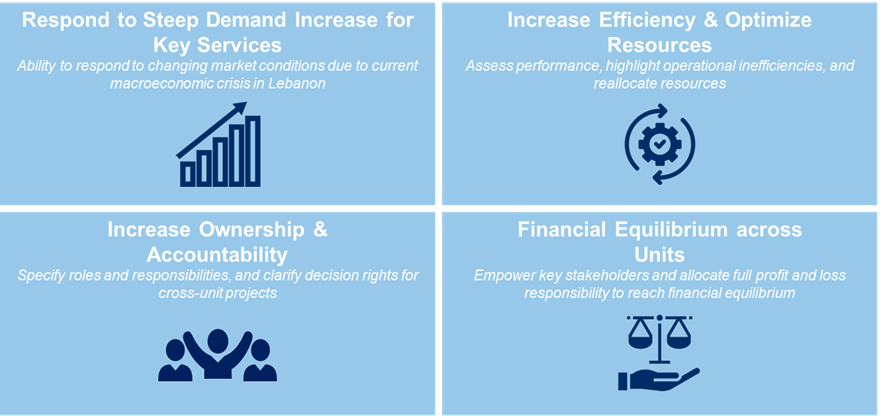 Respond to Steep Demand Increase for Key Services

Ability to respond to changing market conditions due to current macroeconomic crisis in Lebanon

Increase Efficiency & Optimize Resources

Assess performance, highlight operational inefficiencies, and reallocate resources

Increase Ownership & Accountability

Specify roles and responsibilities, and clarify decision rights for cross-unit projects

Financial Equilibrium across Units

Empower key stakeholders and allocate full profit and loss responsibility to reach financial equilibrium